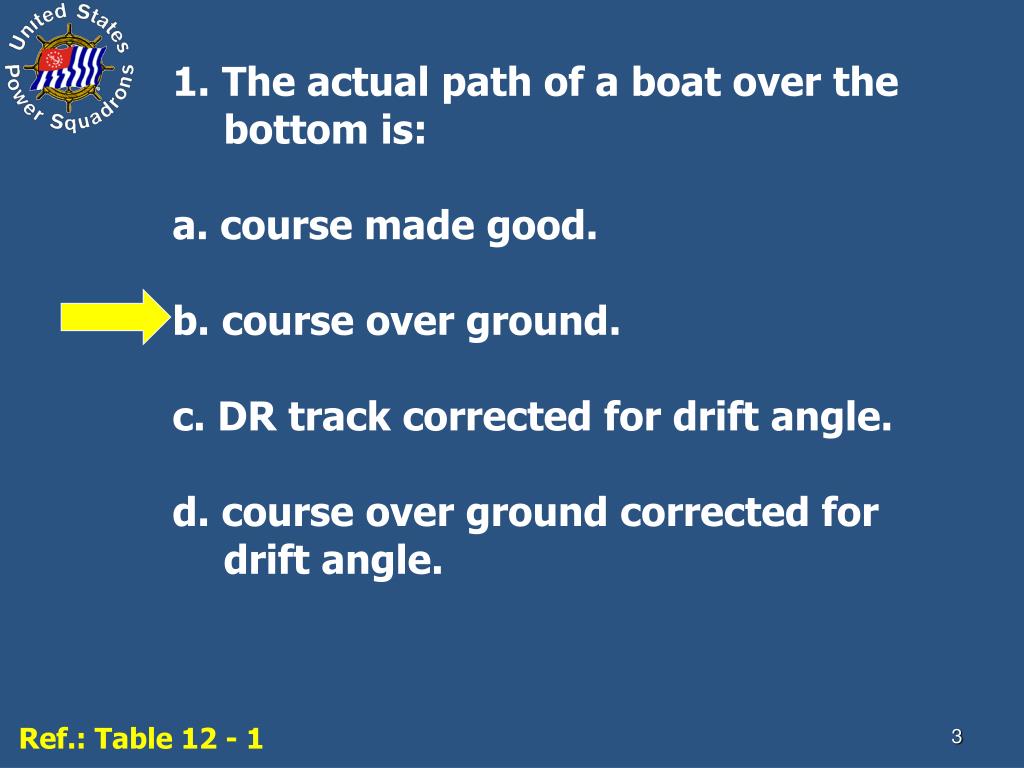 United States Power Squadrons

1. The actual path of a boat over the bottom is:

a. course made good.

b. course over ground.

c. DR track corrected for drift angle.

d. course over ground corrected for drift angle.

Ref.: Table 12 - 1

3